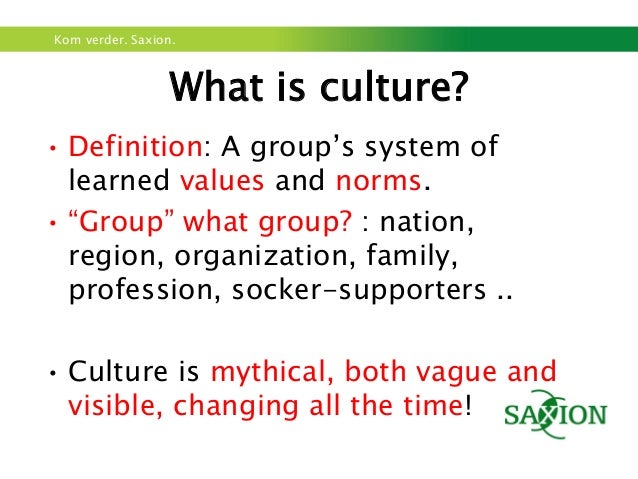 Kom verder. Saxion.

What is culture?

• Definition: A group's system of learned values and norms.

• "Group" what group? : nation, region, organization, family, profession, socker-supporters ..

• Culture is mythical, both vague and visible, changing all the time!

SAXION